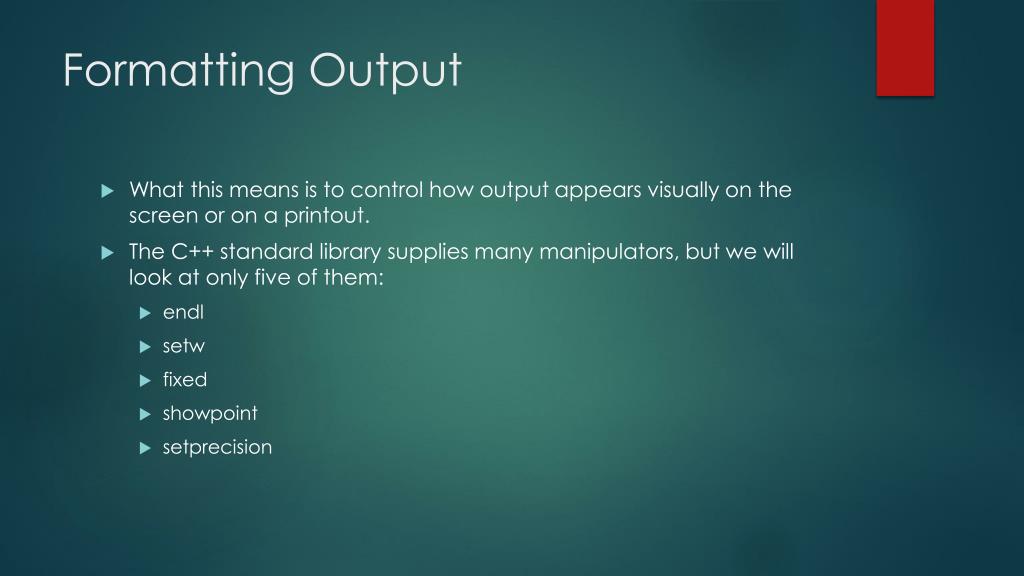 Formatting Output

What this means is to control how output appears visually on the screen or on a printout.

The C++ standard library supplies many manipulators, but we will look at only five of them:

endl

setw

fixed

showpoint

setprecision